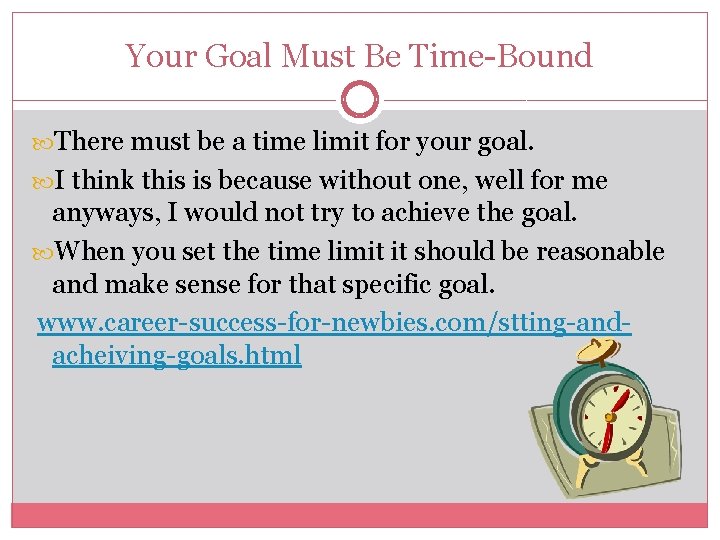 Your Goal Must Be Time-Bound

There must be a time limit for your goal.

I think this is because without one, well for me anyways, I would not try to achieve the goal.

When you set the time limit it should be reasonable and make sense for that specific goal.

www.career-success-for-newbies.com/stting-and-acheiving-goals.html